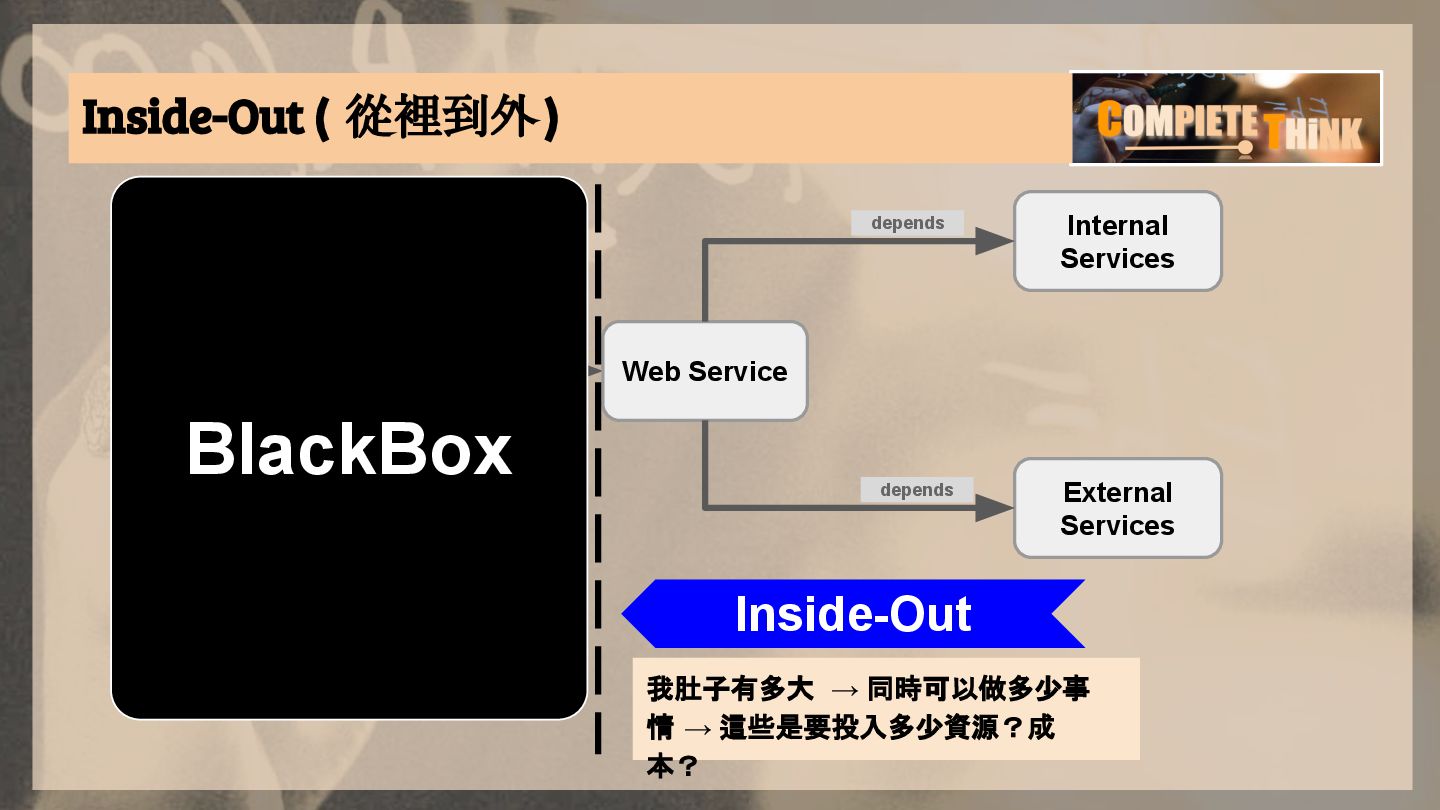 Inside-Out ( 從裡到外)

COMPIETE THiNK

BlackBox

Web Service

depends

Internal Services

depends

External Services

Inside-Out

我肚子有多大 → 同時可以做多少事情 → 這些是要投入多少資源？成本？